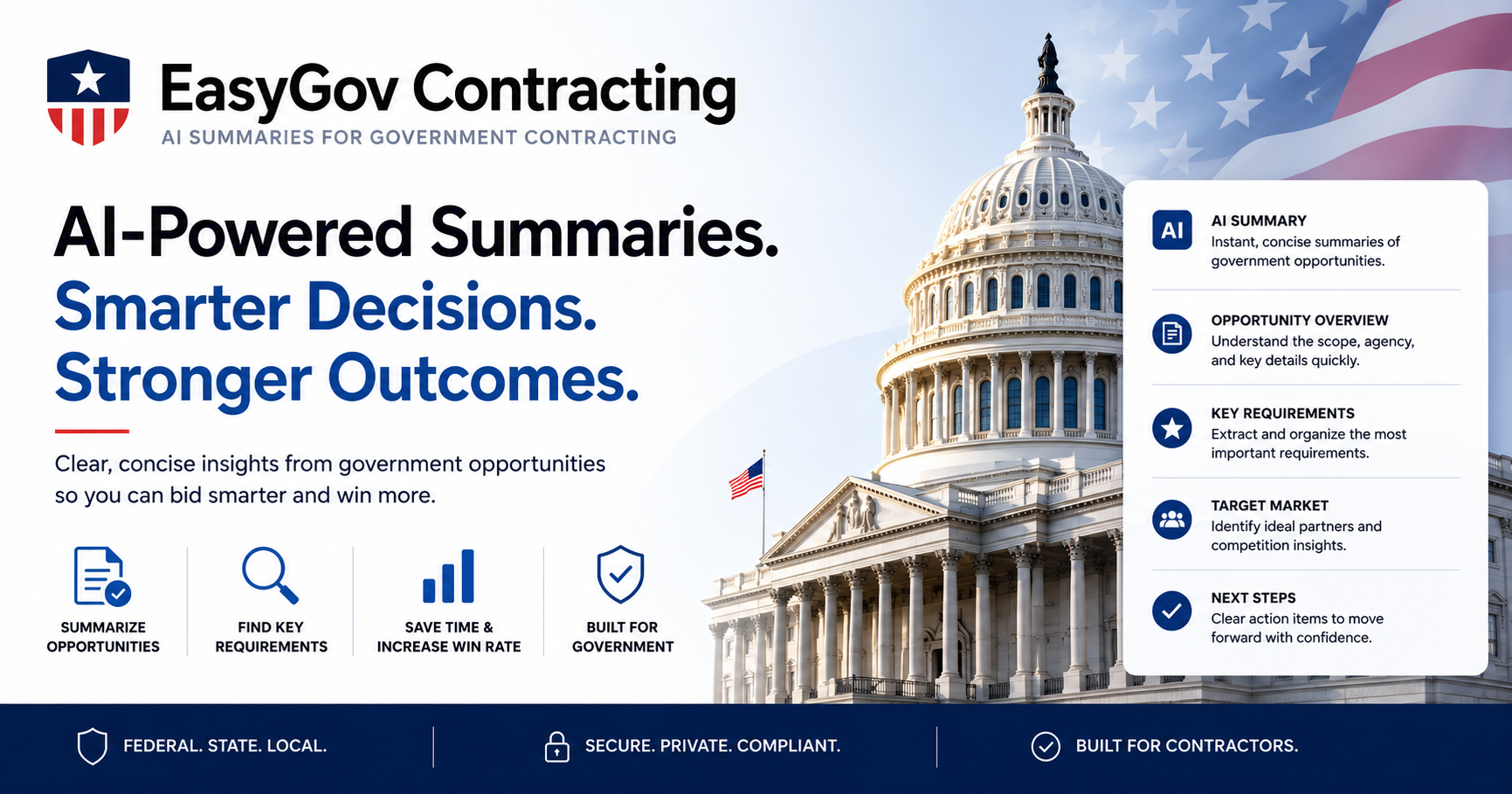 EasyGov Contracting
AI SUMMARIES FOR GOVERNMENT CONTRACTING

AI-Powered Summaries.
Smarter Decisions.
Stronger Outcomes.

Clear, concise insights from government opportunities so you can bid smarter and win more.

SUMMARIZE OPPORTUNITIES

FIND KEY REQUIREMENTS

SAVE TIME & INCREASE WIN RATE

BUILT FOR GOVERNMENT

AI

AI SUMMARY
Instant, concise summaries of government opportunities.

OPPORTUNITY OVERVIEW
Understand the scope, agency, and key details quickly.

KEY REQUIREMENTS
Extract and organize the most important requirements.

TARGET MARKET
Identify ideal partners and competition insights.

NEXT STEPS
Clear action items to move forward with confidence.

FEDERAL. STATE. LOCAL.

SECURE. PRIVATE. COMPLIANT.

BUILT FOR CONTRACTORS.